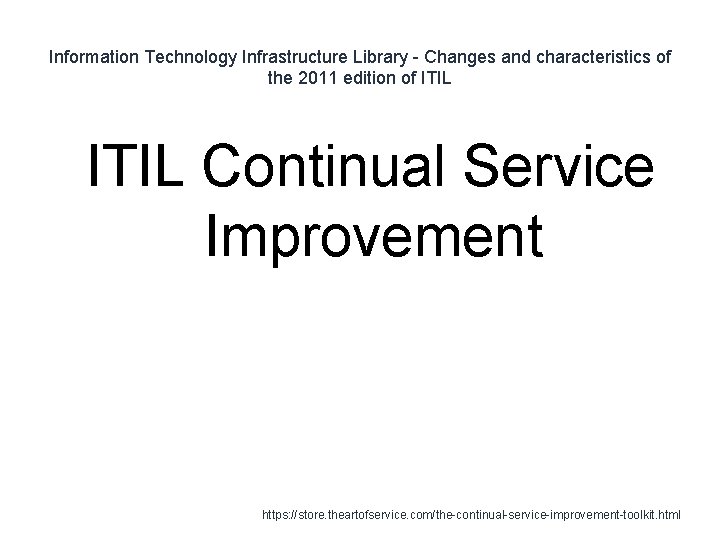 Information Technology Infrastructure Library - Changes and characteristics of the 2011 edition of ITIL

ITIL Continual Service Improvement

https://store.theartofservice.com/the-continual-service-improvement-toolkit.html